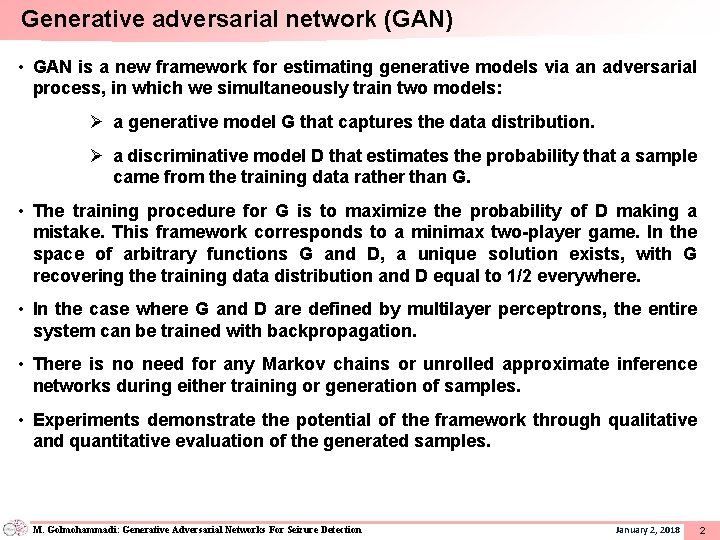 Generative adversarial network (GAN)

• GAN is a new framework for estimating generative models via an adversarial process, in which we simultaneously train two models:

➢ a generative model G that captures the data distribution.

➢ a discriminative model D that estimates the probability that a sample came from the training data rather than G.

• The training procedure for G is to maximize the probability of D making a mistake. This framework corresponds to a minimax two-player game. In the space of arbitrary functions G and D, a unique solution exists, with G recovering the training data distribution and D equal to 1/2 everywhere.

• In the case where G and D are defined by multilayer perceptrons, the entire system can be trained with backpropagation.

• There is no need for any Markov chains or unrolled approximate inference networks during either training or generation of samples.

• Experiments demonstrate the potential of the framework through qualitative and quantitative evaluation of the generated samples.

M. Golmohammadi: Generative Adversarial Networks For Seizure Detection January 2, 2018 2